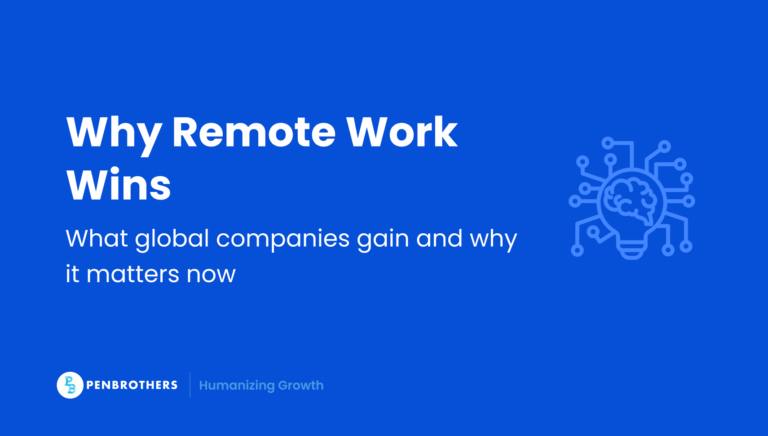 Why Remote Work Wins

What global companies gain and why it matters now

PB PENBROTHERS | Humanizing Growth